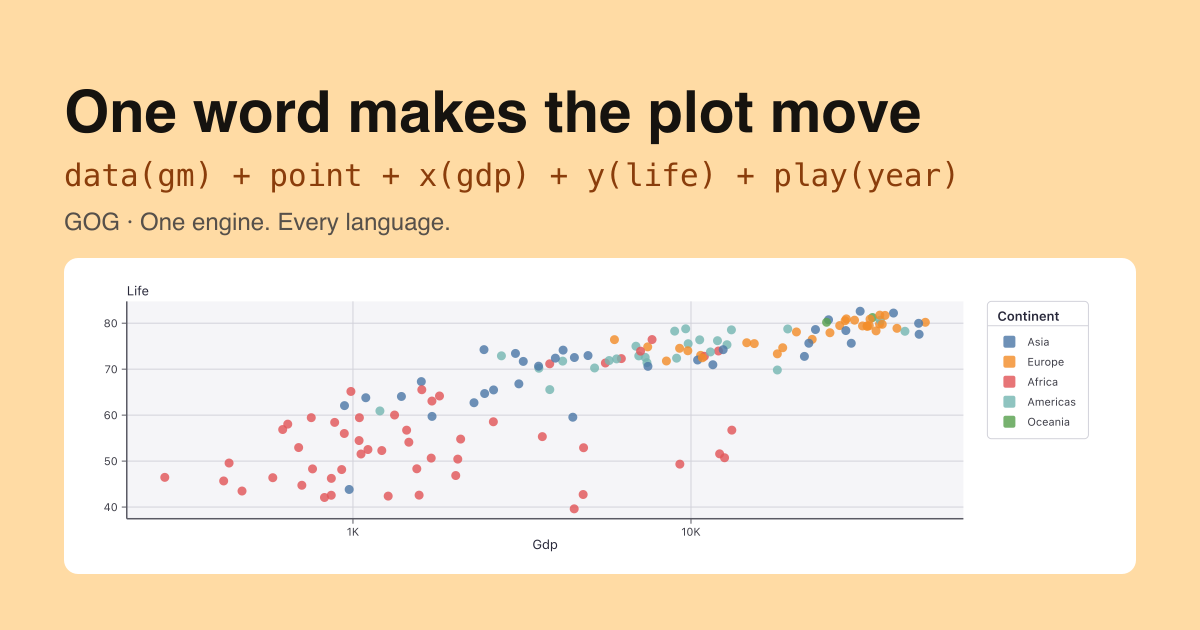 One word makes the plot move

data(gm) + point + x(gdp) + y(life) + play(year)

GOG · One engine. Every language.

Life

80
70
60
50
40

1K
10K

Gdp

Continent
Asia
Europe
Africa
Americas
Oceania